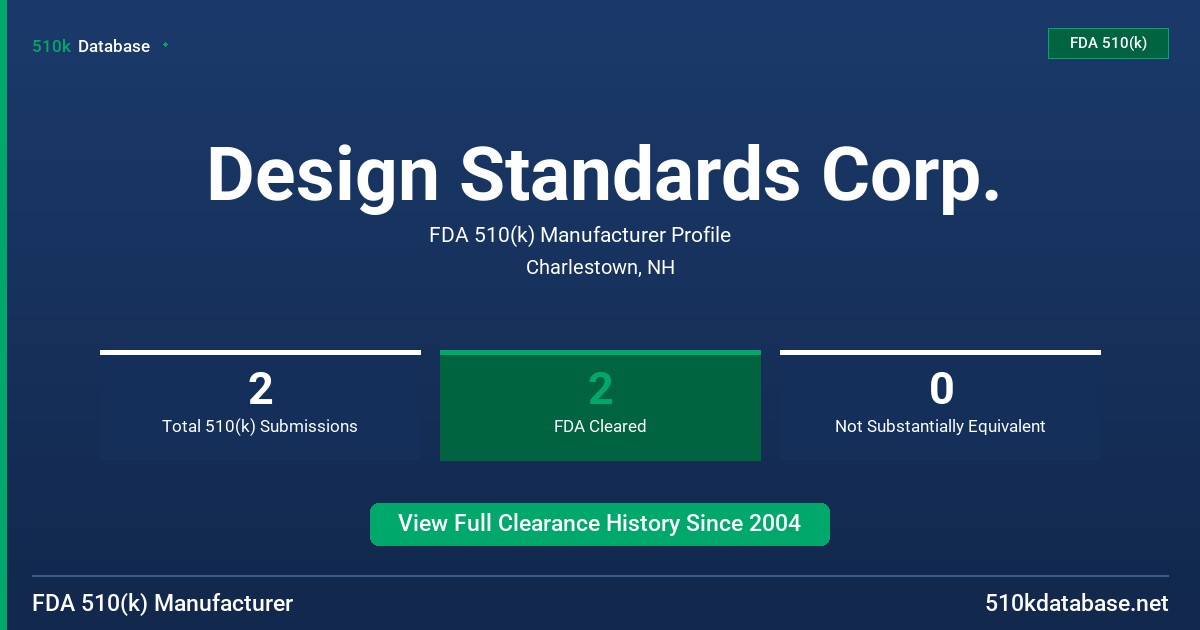 510k Database

FDA 510(k)

Design Standards Corp.

FDA 510(k) Manufacturer Profile

Charlestown, NH

2
Total 510(k) Submissions

2
FDA Cleared

0
Not Substantially Equivalent

View Full Clearance History Since 2004

FDA 510(k) Manufacturer

510kdatabase.net